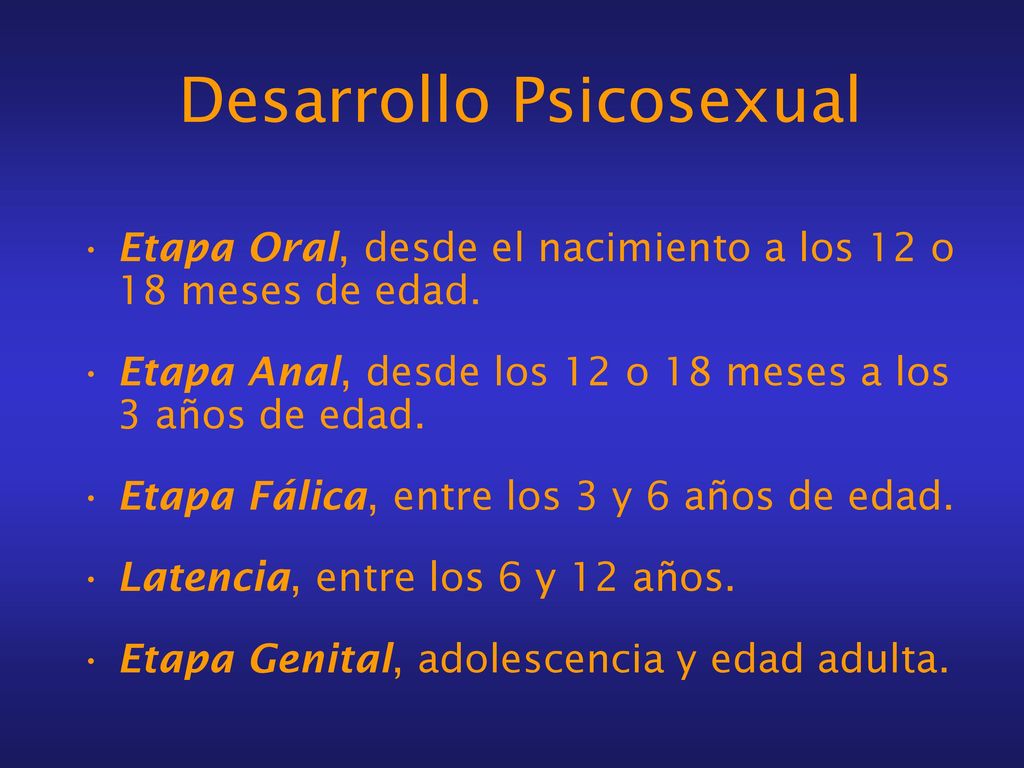 Desarrollo Psicosexual

• Etapa Oral, desde el nacimiento a los 12 o 18 meses de edad.

• Etapa Anal, desde los 12 o 18 meses a los 3 años de edad.

• Etapa Fálica, entre los 3 y 6 años de edad.

• Latencia, entre los 6 y 12 años.

• Etapa Genital, adolescencia y edad adulta.